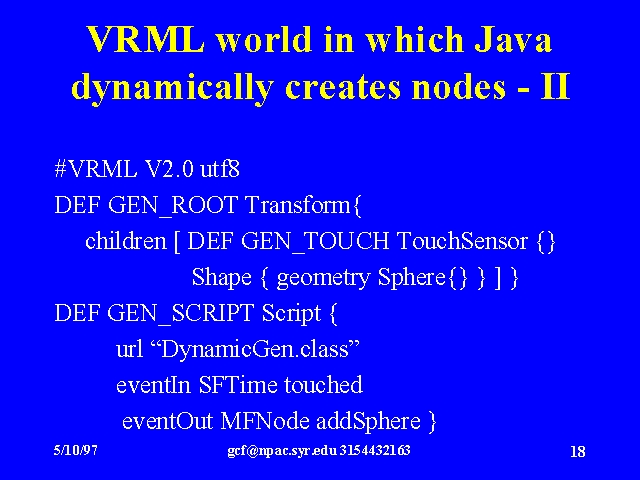 VRML world in which Java dynamically creates nodes - II

#VRML V2.0 utf8
DEF GEN_ROOT Transform{
children [ DEF GEN_TOUCH TouchSensor {}
Shape { geometry Sphere{} } ] }
DEF GEN_SCRIPT Script {
url “DynamicGen.class”
eventIn SFTime touched
eventOut MFNode addSphere }

5/10/97
gcf@npac.syr.edu 3154432163
18